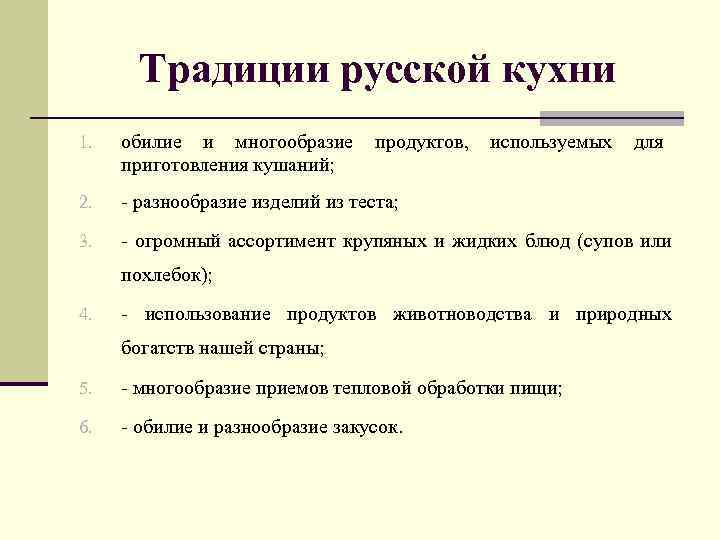 Традиции русской кухни

1. обилие и многообразие продуктов, используемых для приготовления кушаний;

2. - разнообразие изделий из теста;

3. - огромный ассортимент крупяных и жидких блюд (супов или похлебок);

4. - использование продуктов животноводства и природных богатств нашей страны;

5. - многообразие приемов тепловой обработки пищи;

6. - обилие и разнообразие закусок.